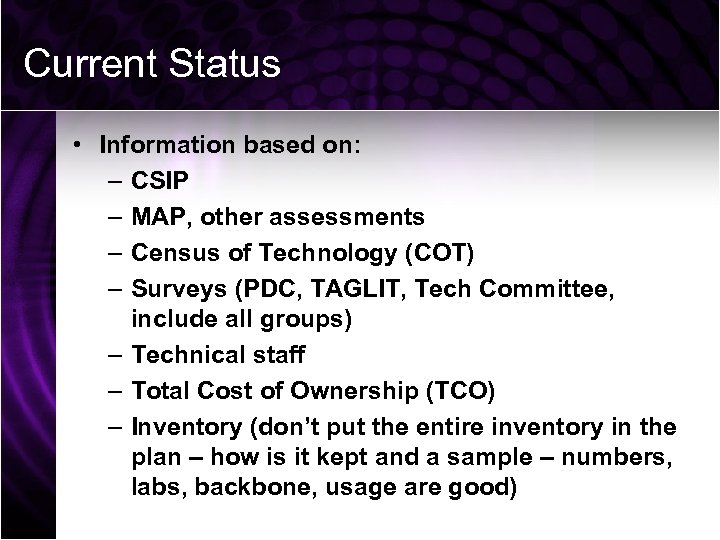 Current Status

• Information based on:
– CSIP
– MAP, other assessments
– Census of Technology (COT)
– Surveys (PDC, TAGLIT, Tech Committee, include all groups)
– Technical staff
– Total Cost of Ownership (TCO)
– Inventory (don't put the entire inventory in the plan – how is it kept and a sample – numbers, labs, backbone, usage are good)